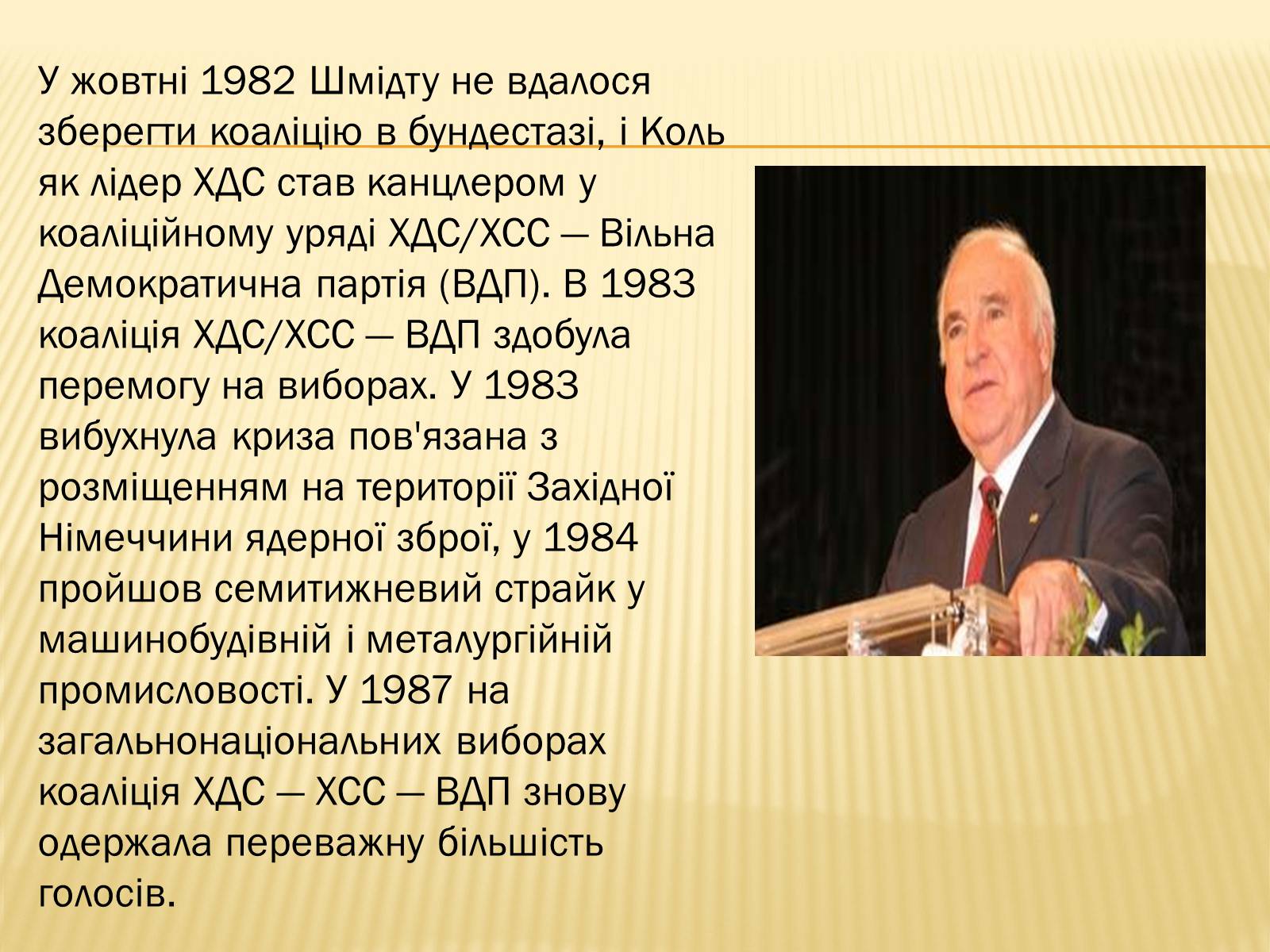 У жовтні 1982 Шмідту не вдалося зберегти коаліцію в бундестазі, і Коль як лідер ХДС став канцлером у коаліційному уряді ХДС/ХСС — Вільна Демократична партія (ВДП). В 1983 коаліція ХДС/ХСС — ВДП здобула перемогу на виборах. У 1983 вибухнула криза пов'язана з розміщенням на території Західної Німеччини ядерної зброї, у 1984 пройшов семитижневий страйк у машинобудівній і металургійній промисловості. У 1987 на загальнонаціональних виборах коаліція ХДС — ХСС — ВДП знову одержала переважну більшість голосів.